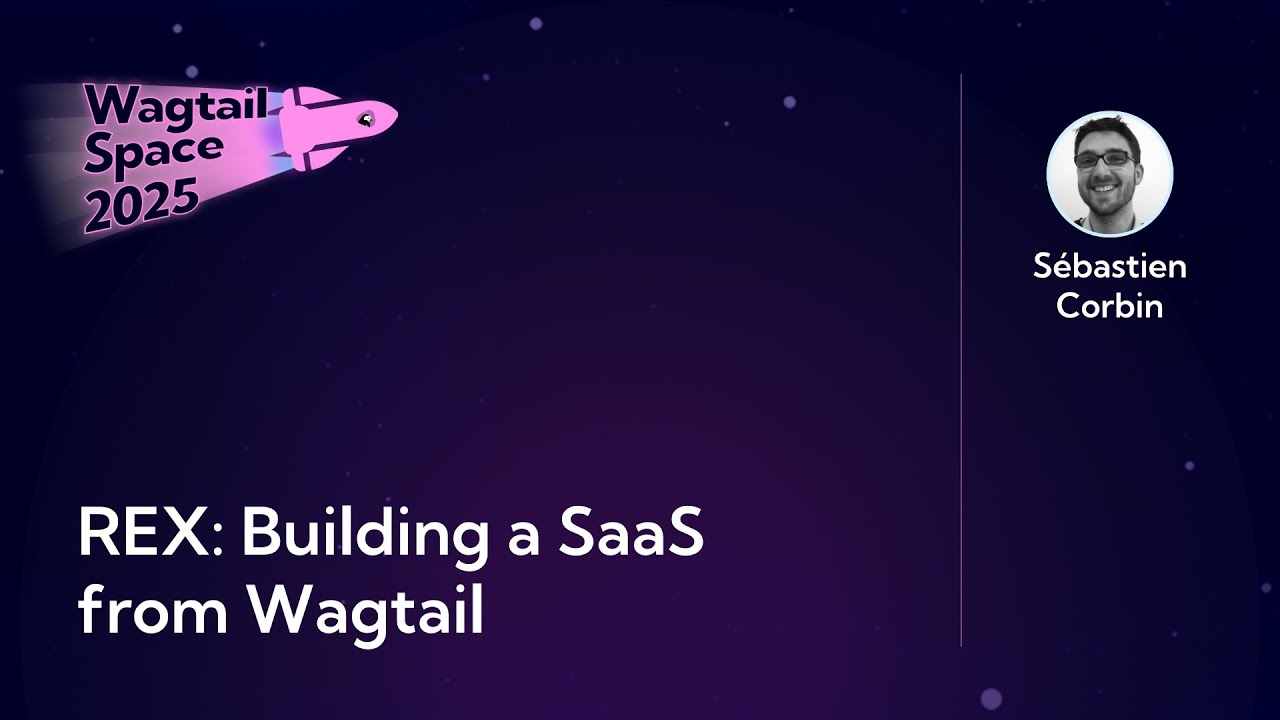 Wagtail Space 2025

Sébastien Corbin

REX: Building a SaaS from Wagtail